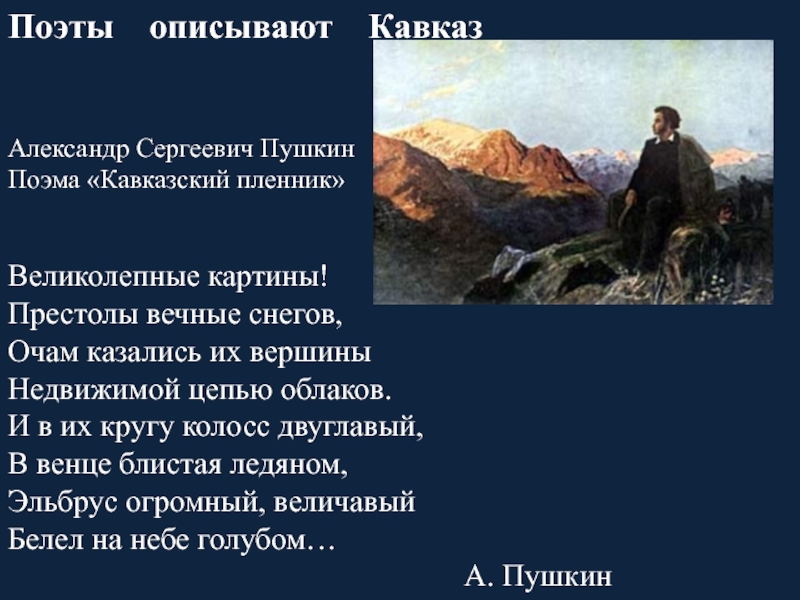 Поэты описывают Кавказ

Александр Сергеевич Пушкин
Поэма «Кавказский пленник»

Великолепные картины!
Престолы вечные снегов,
Очам казались их вершины
Недвижимой цепью облаков.
И в их кругу колосс двуглавый,
В венце блистая ледяном,
Эльбрус огромный, величавый
Белел на небе голубом…

А. Пушкин